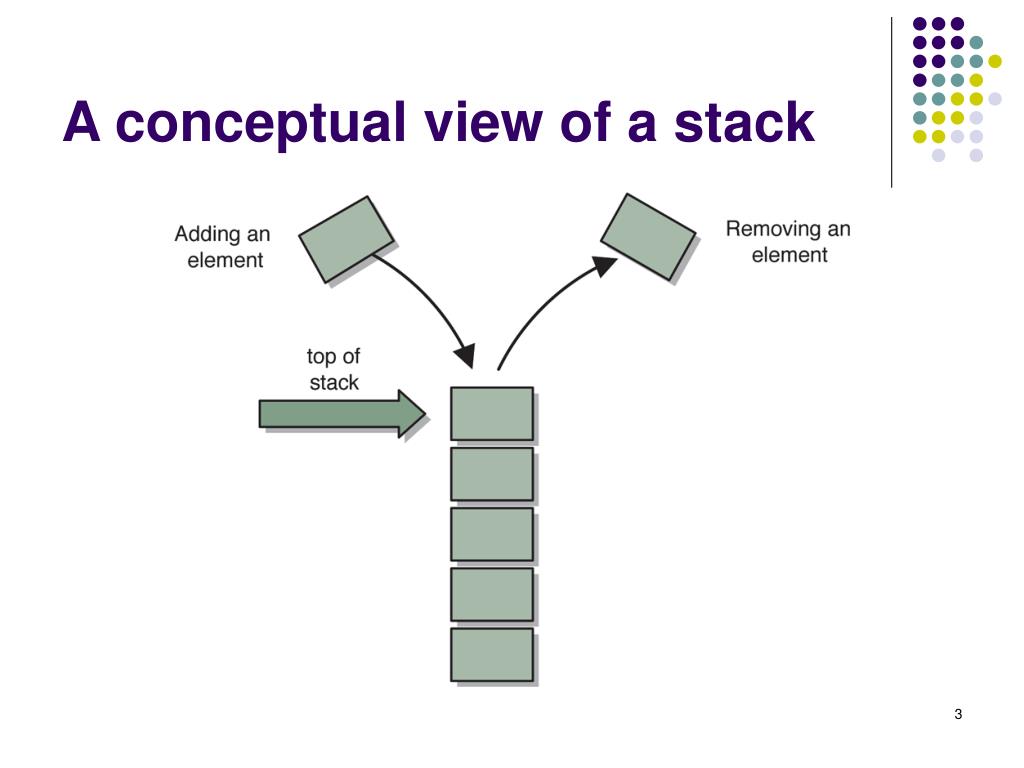 A conceptual view of a stack

Adding an element

Removing an element

top of stack

3